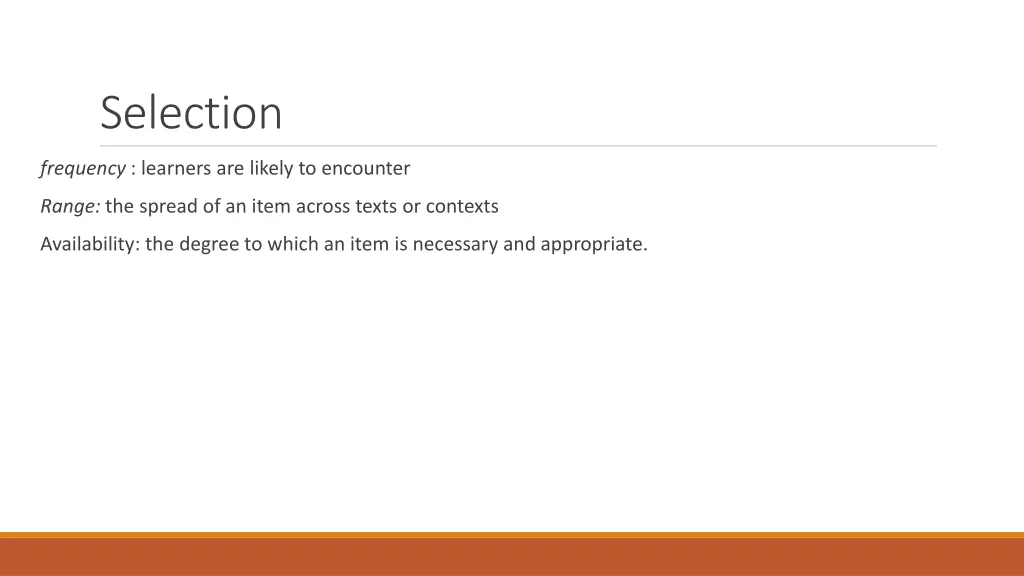 Selection

frequency : learners are likely to encounter

Range: the spread of an item across texts or contexts

Availability: the degree to which an item is necessary and appropriate.